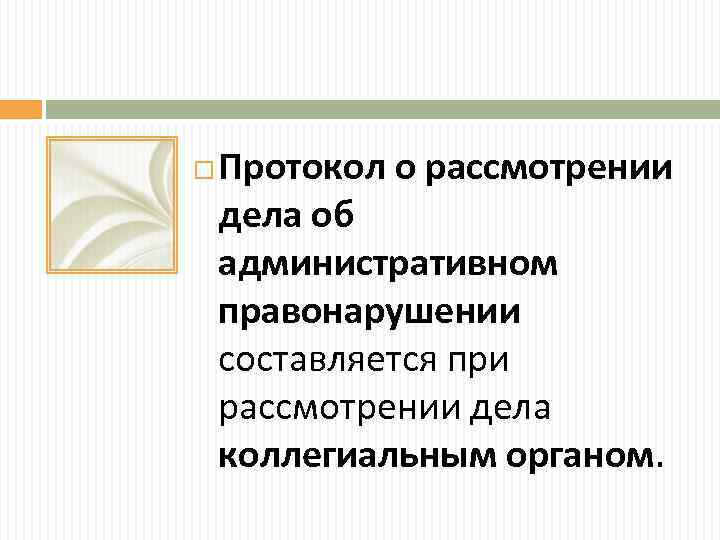 Протокол о рассмотрении дела об административном правонарушении составляется при рассмотрении дела коллегиальным органом.